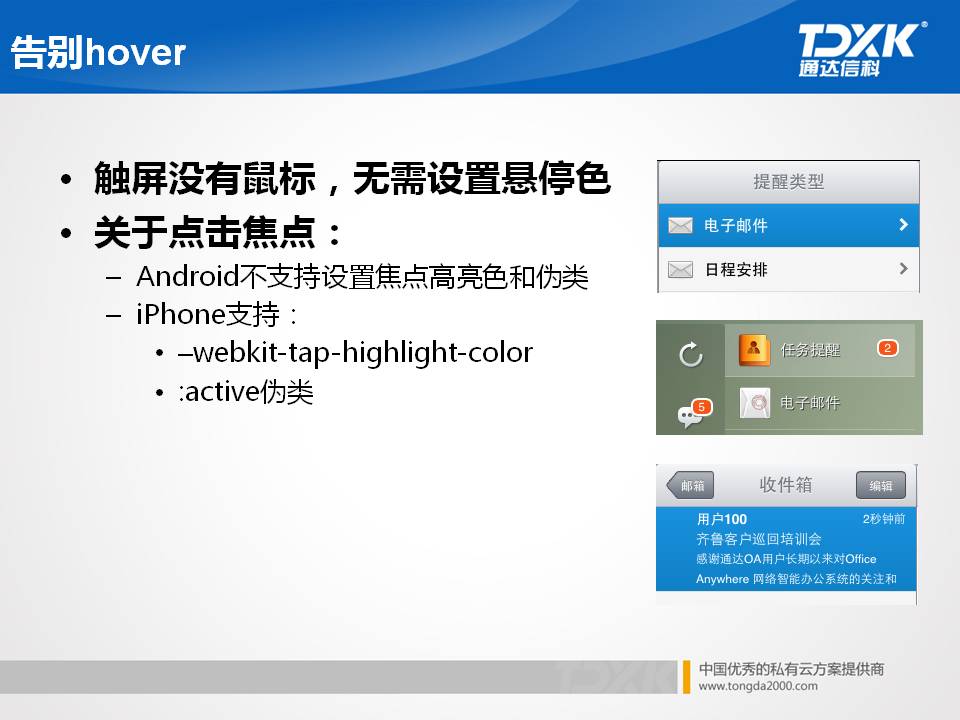 告别hover

TDXK®
通达信科

• 触屏没有鼠标，无需设置悬停色
• 关于点击焦点：
  – Android不支持设置焦点高亮色和伪类
  – iPhone支持：
    • –webkit-tap-highlight-color
    • :active伪类

提醒类型
电子邮件
日程安排

任务提醒 2
电子邮件
5

邮箱 收件箱 编辑
用户100 2秒钟前
齐鲁客户巡回培训会
感谢通达OA用户长期以来对Office Anywhere 网络智能办公系统的关注和

中国优秀的私有云方案提供商
www.tongda2000.com